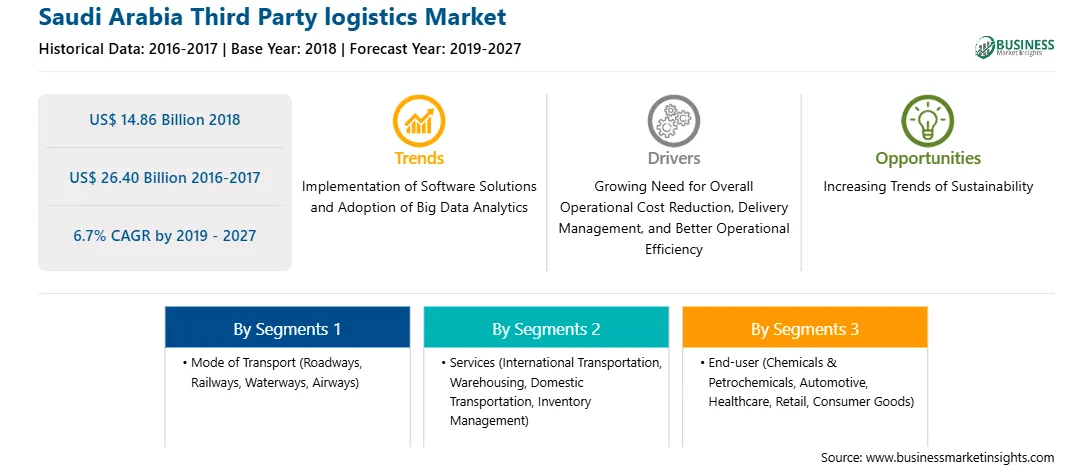 Saudi Arabia Third Party logistics Market

Historical Data: 2016-2017 | Base Year: 2018 | Forecast Year: 2019-2027

BUSINESS Market Insights

US$ 14.86 Billion 2018

US$ 26.40 Billion 2016-2017

6.7% CAGR by 2019 - 2027

Trends

Implementation of Software Solutions and Adoption of Big Data Analytics

Drivers

Growing Need for Overall Operational Cost Reduction, Delivery Management, and Better Operational Efficiency

Opportunities

Increasing Trends of Sustainability

By Segments 1

• Mode of Transport (Roadways, Railways, Waterways, Airways)

By Segments 2

• Services (International Transportation, Warehousing, Domestic Transportation, Inventory Management)

By Segments 3

• End-user (Chemicals & Petrochemicals, Automotive, Healthcare, Retail, Consumer Goods)

Source: www.businessmarketinsights.com